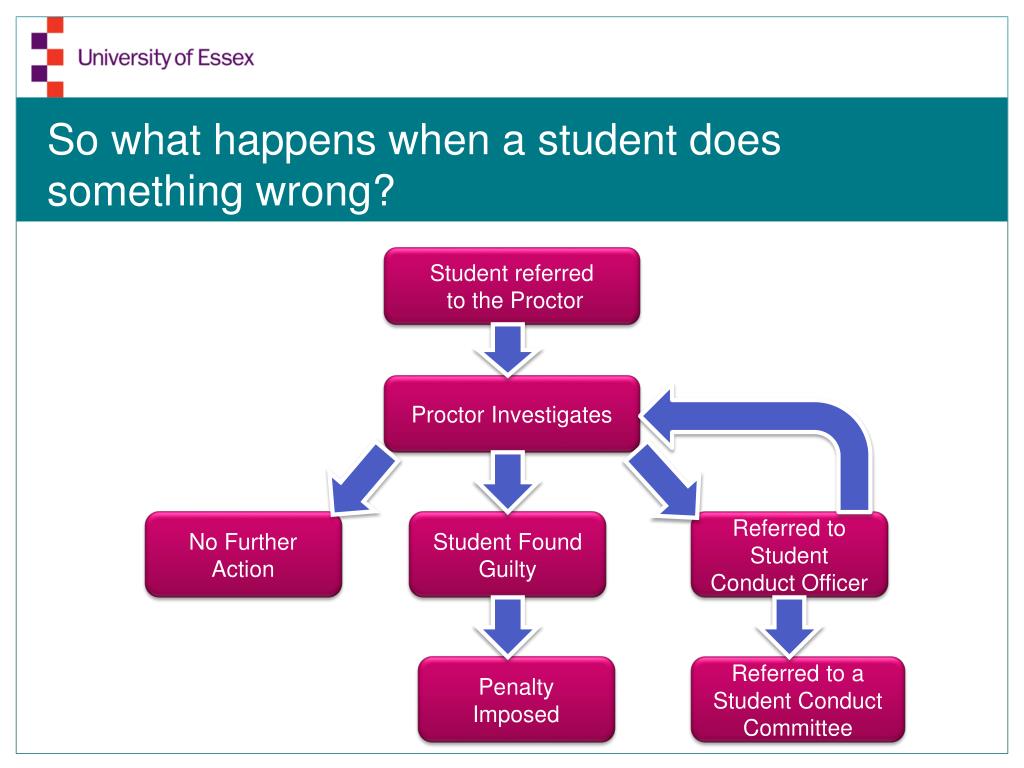 University of Essex

So what happens when a student does something wrong?

Student referred to the Proctor

Proctor Investigates

No Further Action

Student Found Guilty

Referred to Student Conduct Officer

Penalty Imposed

Referred to a Student Conduct Committee